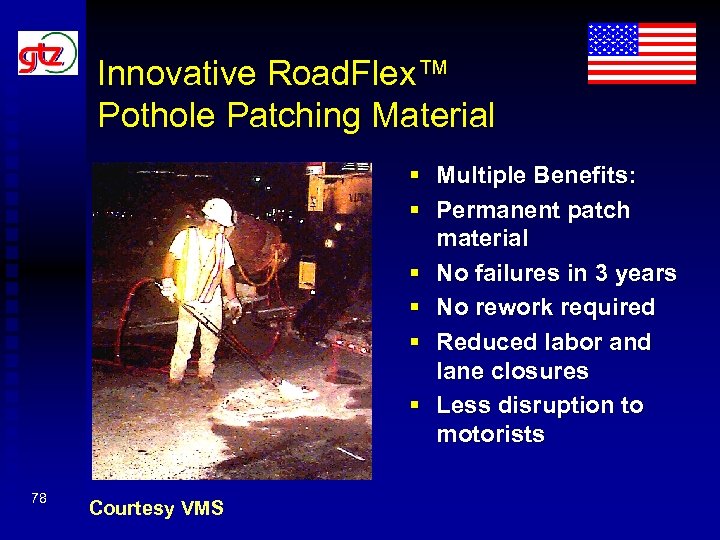 gtz

Innovative RoadFlex™ Pothole Patching Material

- Multiple Benefits:
- Permanent patch material
- No failures in 3 years
- No rework required
- Reduced labor and lane closures
- Less disruption to motorists

78

Courtesy VMS